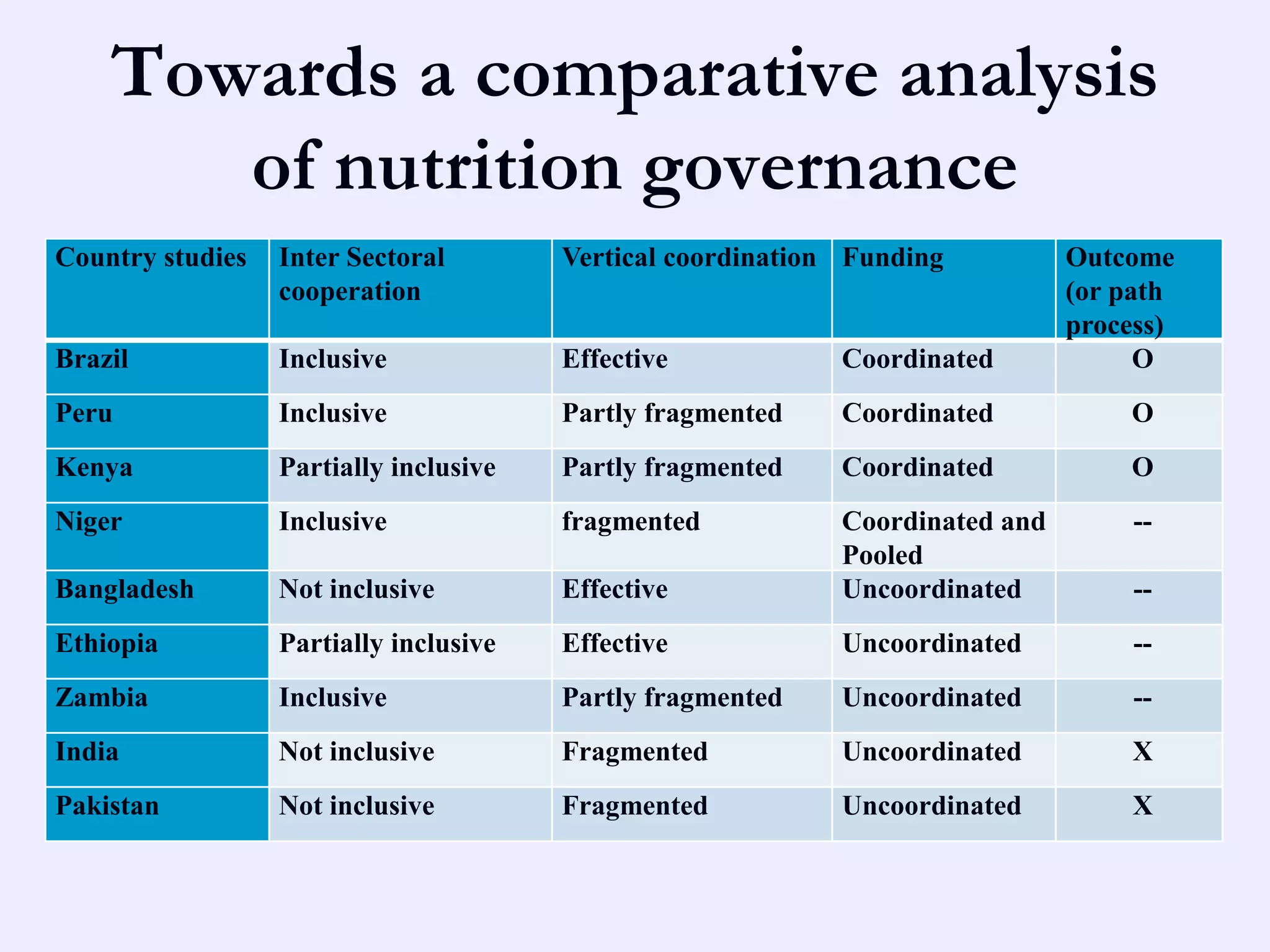 Towards a comparative analysis of nutrition governance

| Country studies | Inter Sectoral cooperation | Vertical coordination | Funding | Outcome (or path process) |
|---|---|---|---|---|
| Brazil | Inclusive | Effective | Coordinated | O |
| Peru | Inclusive | Partly fragmented | Coordinated | O |
| Kenya | Partially inclusive | Partly fragmented | Coordinated | O |
| Niger | Inclusive | fragmented | Coordinated and Pooled | -- |
| Bangladesh | Not inclusive | Effective | Uncoordinated | -- |
| Ethiopia | Partially inclusive | Effective | Uncoordinated | -- |
| Zambia | Inclusive | Partly fragmented | Uncoordinated | -- |
| India | Not inclusive | Fragmented | Uncoordinated | X |
| Pakistan | Not inclusive | Fragmented | Uncoordinated | X |